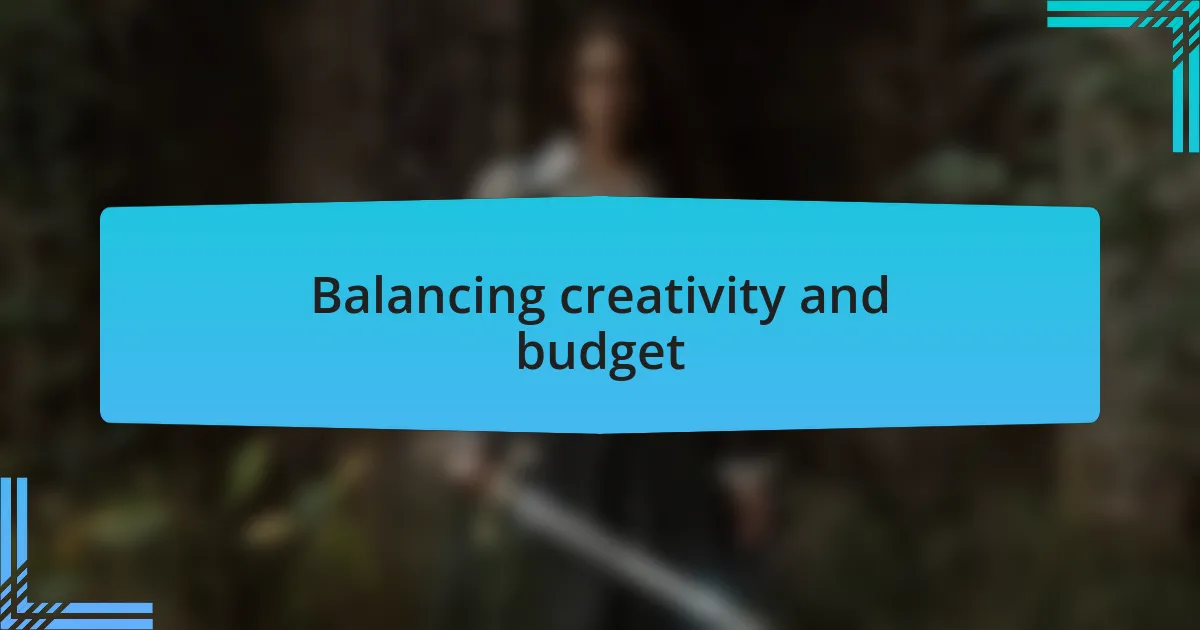 Balancing creativity and budget